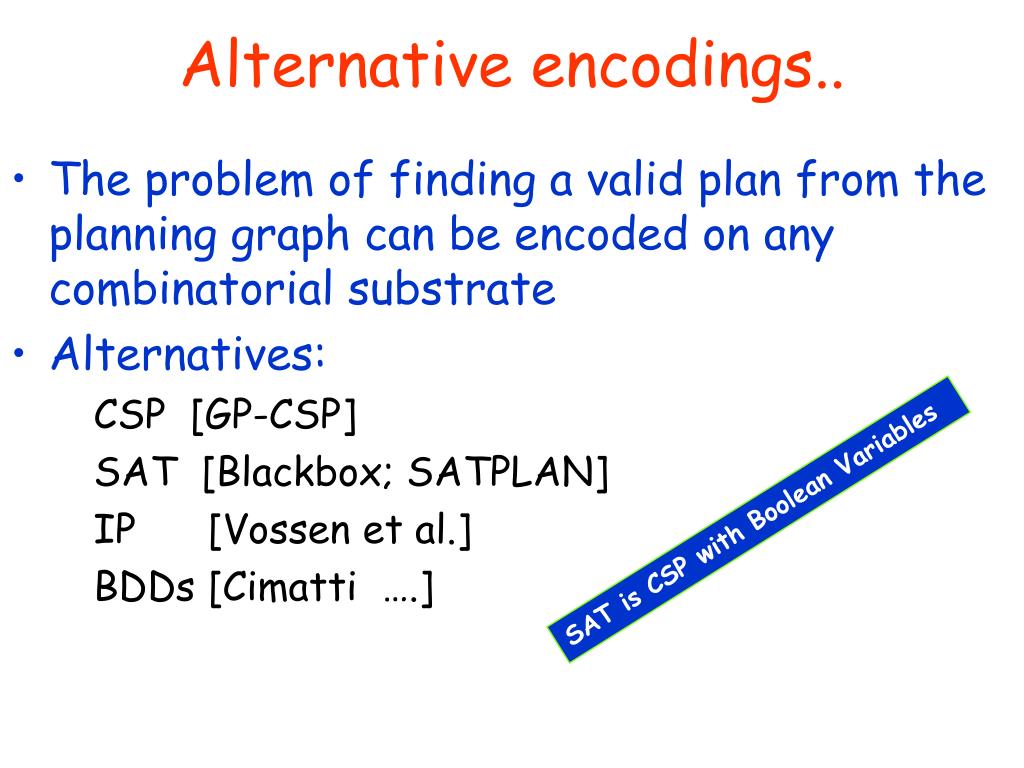 Alternative encodings..

• The problem of finding a valid plan from the planning graph can be encoded on any combinatorial substrate

• Alternatives:

CSP [GP-CSP]

SAT [Blackbox; SATPLAN]

IP [Vossen et al.]

BDDs [Cimatti ….]

SAT is CSP with Boolean Variables